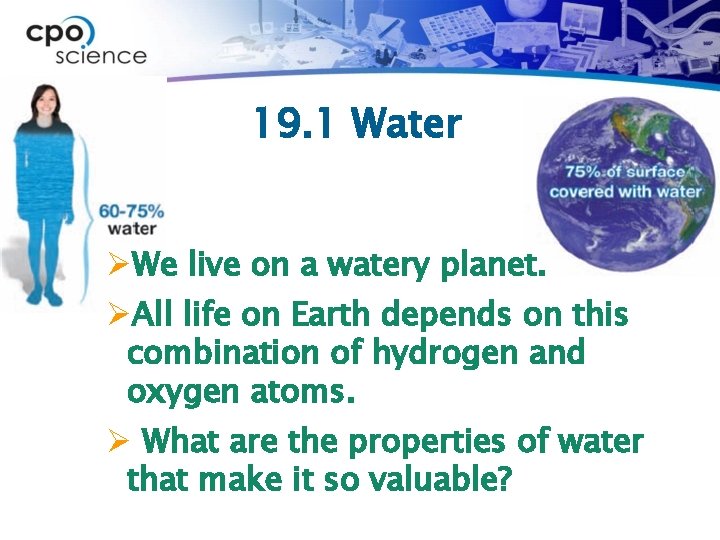 cpo science

19.1 Water

60-75% water

75% of surface covered with water

➢We live on a watery planet.

➢All life on Earth depends on this combination of hydrogen and oxygen atoms.

➢ What are the properties of water that make it so valuable?